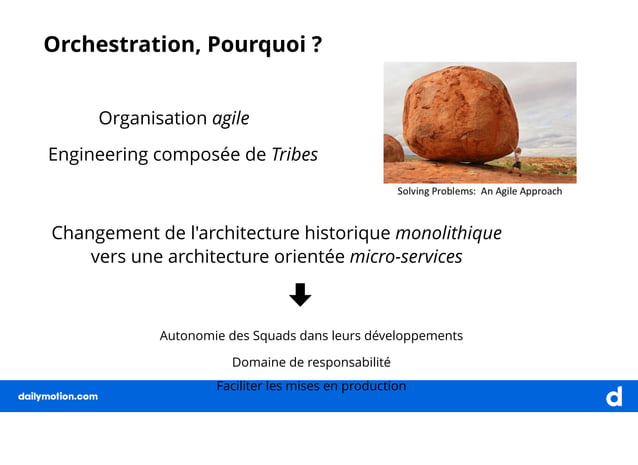 Orchestration, Pourquoi ?

Organisation agile

Engineering composée de Tribes

Solving Problems: An Agile Approach

Changement de l'architecture historique monolithique vers une architecture orientée micro-services

Autonomie des Squads dans leurs développements

Domaine de responsabilité

Faciliter les mises en production

dailymotion.com

d